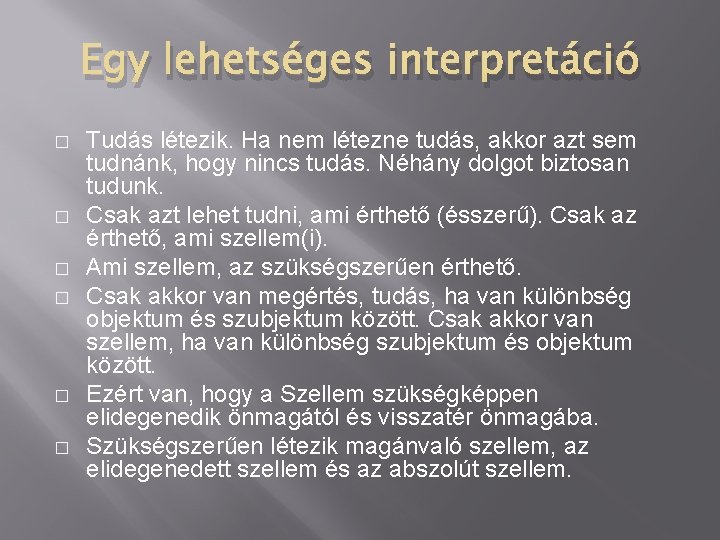 Egy lehetséges interpretáció

□ Tudás létezik. Ha nem létezne tudás, akkor azt sem tudnánk, hogy nincs tudás. Néhány dolgot biztosan tudunk.

□ Csak azt lehet tudni, ami érthető (ésszerű). Csak az érthető, ami szellem(i).

□ Ami szellem, az szükségszerűen érthető.

□ Csak akkor van megértés, tudás, ha van különbség objektum és szubjektum között. Csak akkor van szellem, ha van különbség szubjektum és objektum között.

□ Ezért van, hogy a Szellem szükségképpen elidegenedik önmagától és visszatér önmagába.

□ Szükségszerűen létezik magánvaló szellem, az elidegenedett szellem és az abszolút szellem.